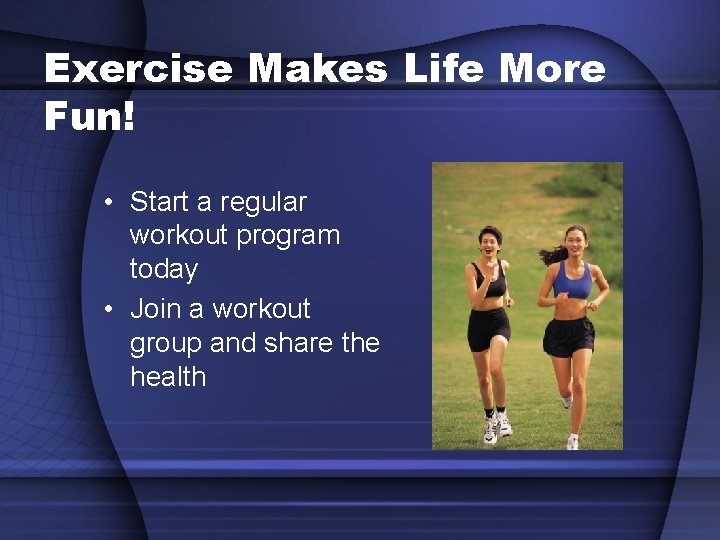 Exercise Makes Life More Fun!

• Start a regular workout program today
• Join a workout group and share the health